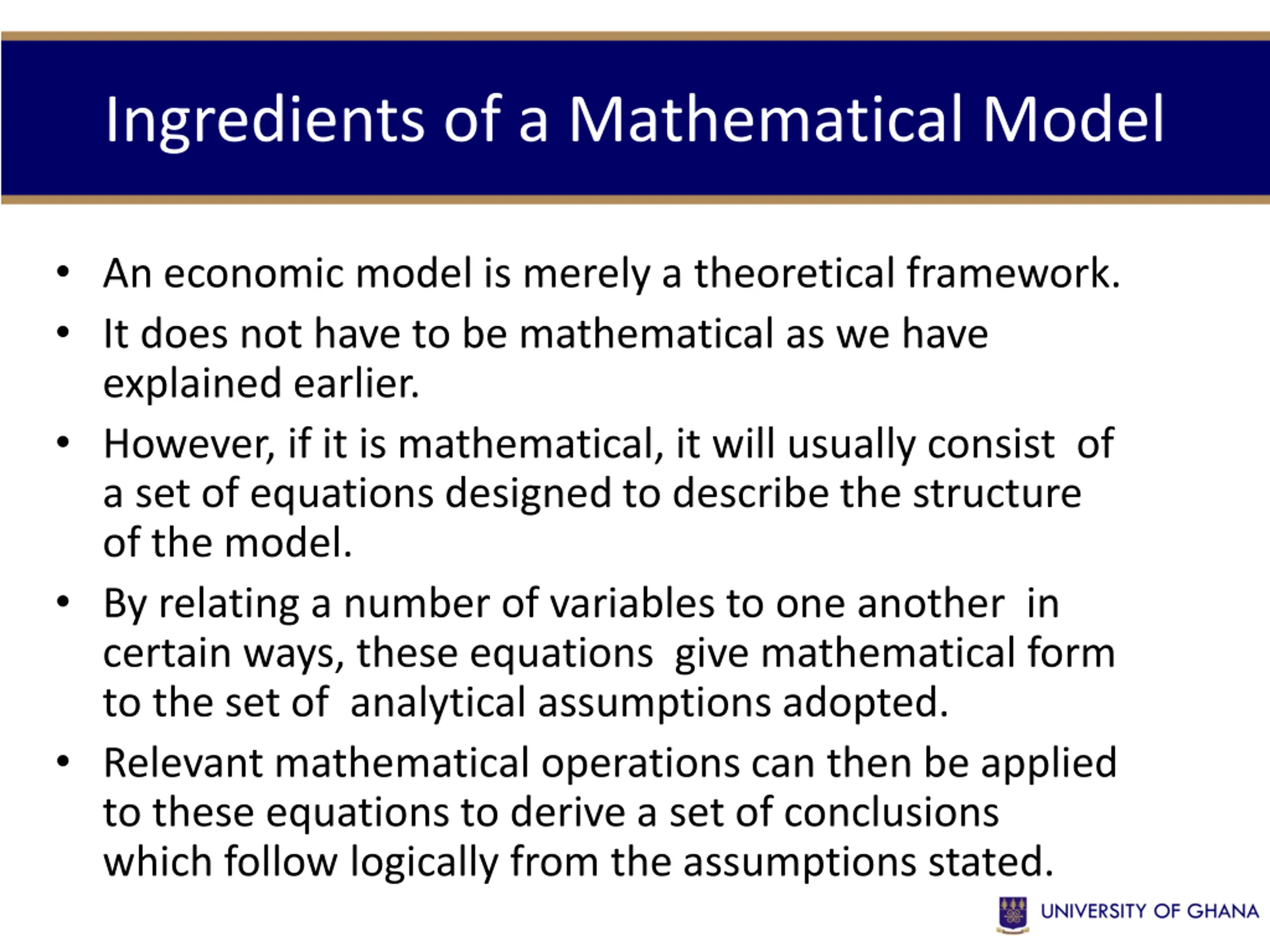 Ingredients of a Mathematical Model

• An economic model is merely a theoretical framework.

• It does not have to be mathematical as we have explained earlier.

• However, if it is mathematical, it will usually consist of a set of equations designed to describe the structure of the model.

• By relating a number of variables to one another in certain ways, these equations give mathematical form to the set of analytical assumptions adopted.

• Relevant mathematical operations can then be applied to these equations to derive a set of conclusions which follow logically from the assumptions stated.

UNIVERSITY OF GHANA